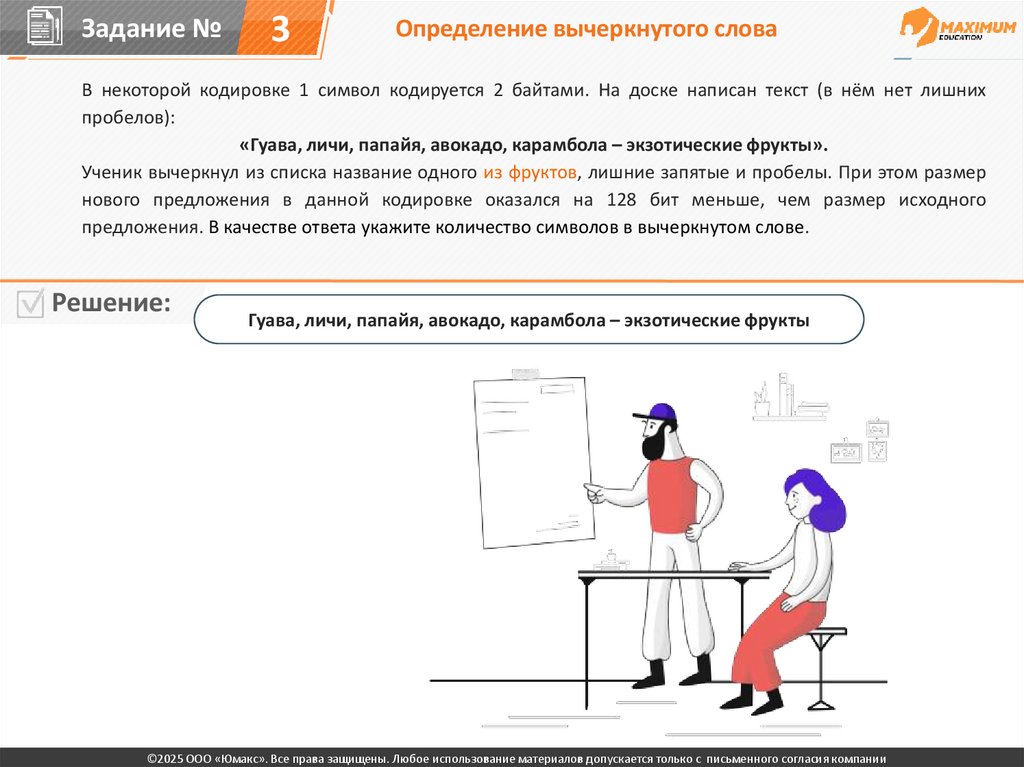 Задание № 3

Определение вычеркнутого слова

MAXIMUM EDUCATION

В некоторой кодировке 1 символ кодируется 2 байтами. На доске написан текст (в нём нет лишних пробелов):

«Гуава, личи, папайя, авокадо, карамбола – экзотические фрукты».

Ученик вычеркнул из списка название одного из фруктов, лишние запятые и пробелы. При этом размер нового предложения в данной кодировке оказался на 128 бит меньше, чем размер исходного предложения. В качестве ответа укажите количество символов в вычеркнутом слове.

Решение:

Гуава, личи, папайя, авокадо, карамбола – экзотические фрукты

©2025 ООО «Юмакс». Все права защищены. Любое использование материалов допускается только с письменного согласия компании